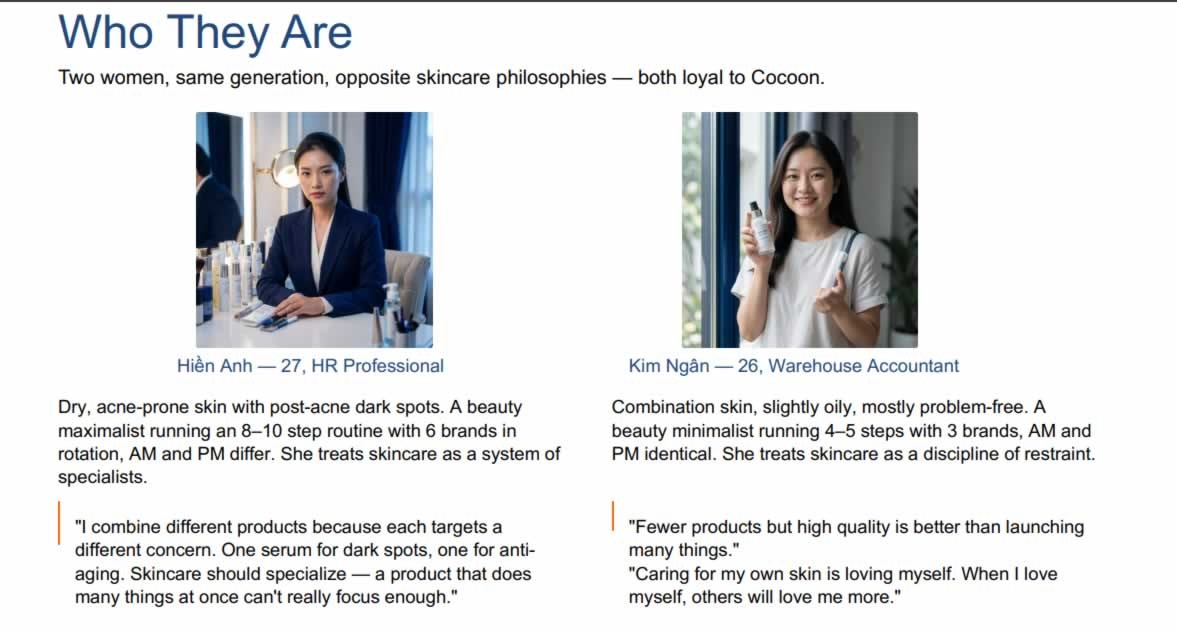 Who They Are

Two women, same generation, opposite skincare philosophies — both loyal to Cocoon.

Hiền Anh — 27, HR Professional

Dry, acne-prone skin with post-acne dark spots. A beauty maximalist running an 8–10 step routine with 6 brands in rotation, AM and PM differ. She treats skincare as a system of specialists.

"I combine different products because each targets a different concern. One serum for dark spots, one for anti-aging. Skincare should specialize — a product that does many things at once can't really focus enough."

Kim Ngân — 26, Warehouse Accountant

Combination skin, slightly oily, mostly problem-free. A beauty minimalist running 4–5 steps with 3 brands, AM and PM identical. She treats skincare as a discipline of restraint.

"Fewer products but high quality is better than launching many things."
"Caring for my own skin is loving myself. When I love myself, others will love me more."